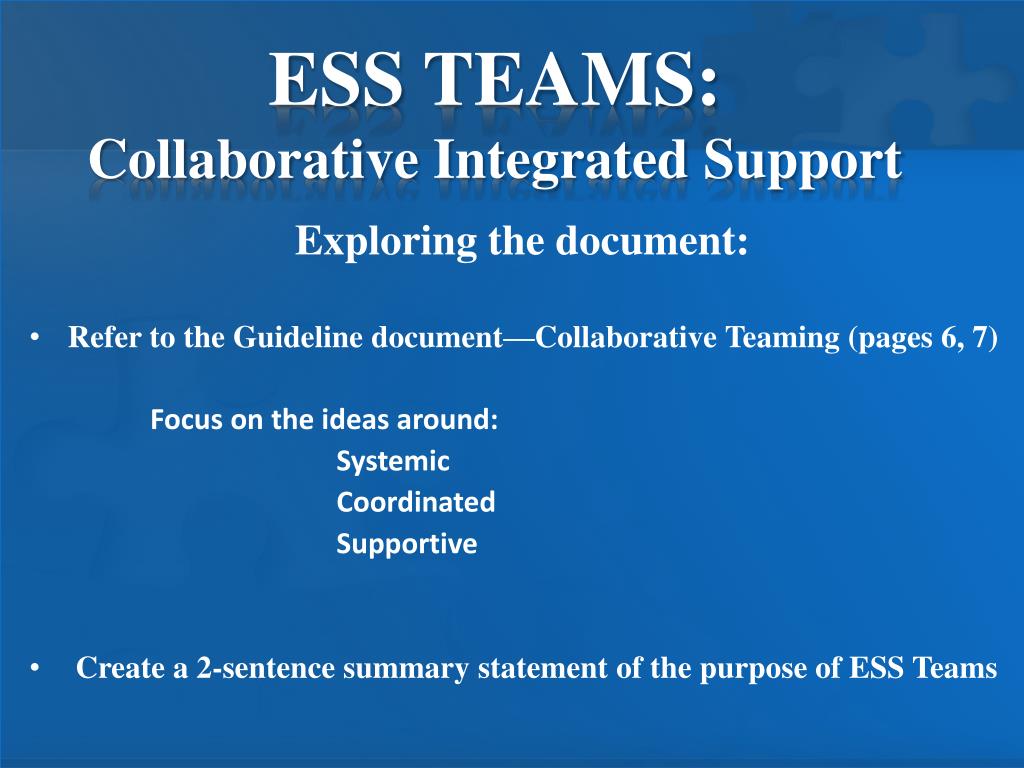 ESS TEAMS:
Collaborative Integrated Support

Exploring the document:

• Refer to the Guideline document—Collaborative Teaming (pages 6, 7)

Focus on the ideas around:
Systemic
Coordinated
Supportive

• Create a 2-sentence summary statement of the purpose of ESS Teams